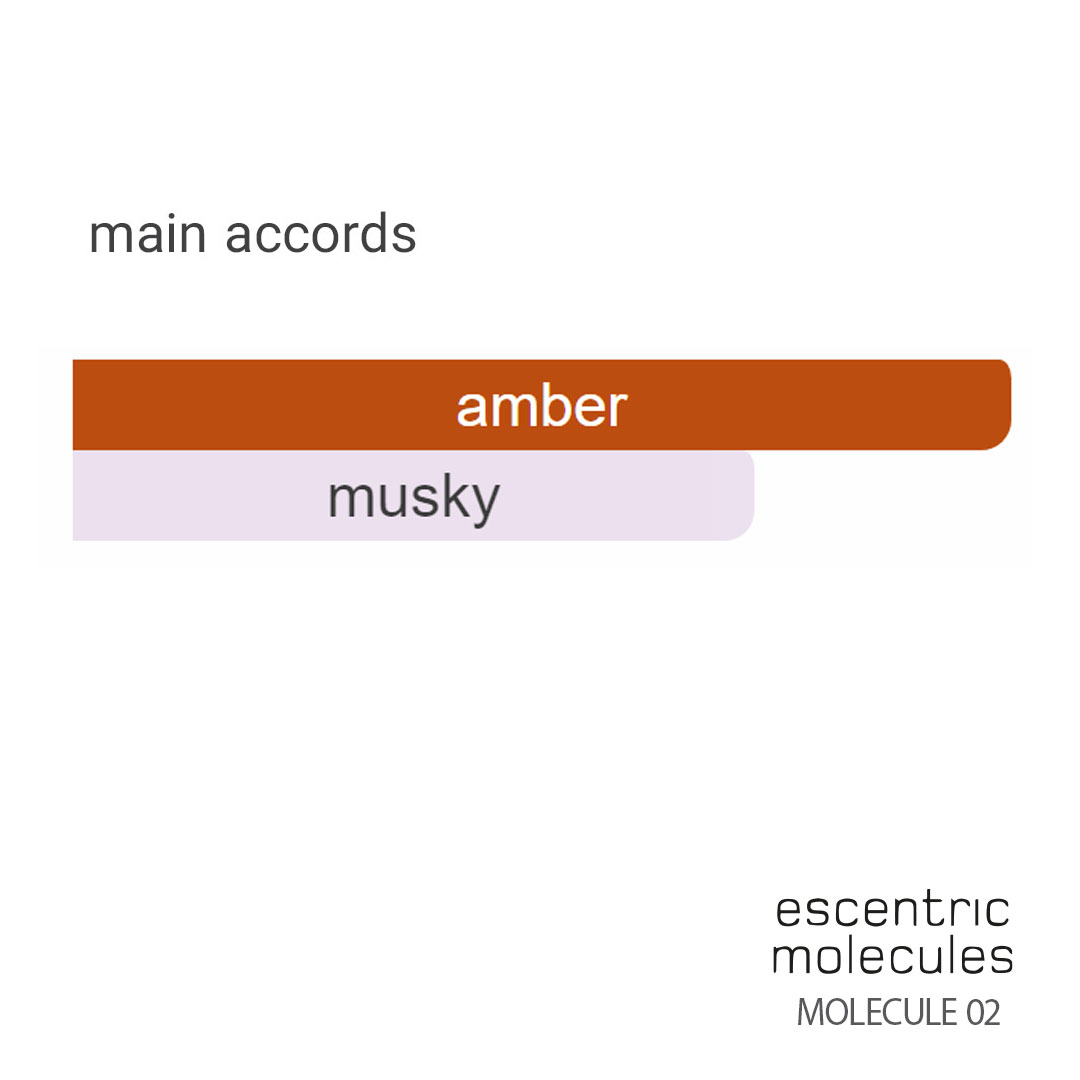 main accords

amber

musky

escentric
molecules
MOLECULE 02